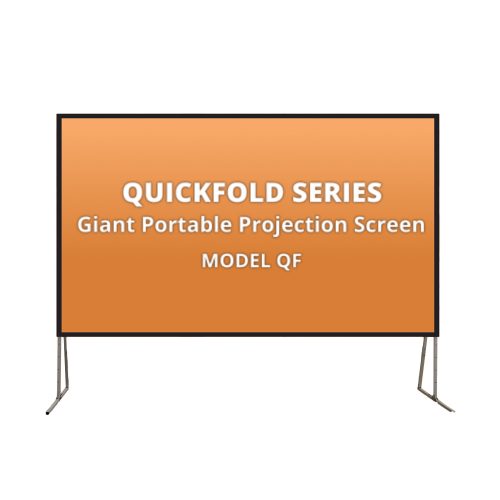 QUICKFOLD SERIES
Giant Portable Projection Screen
MODEL QF